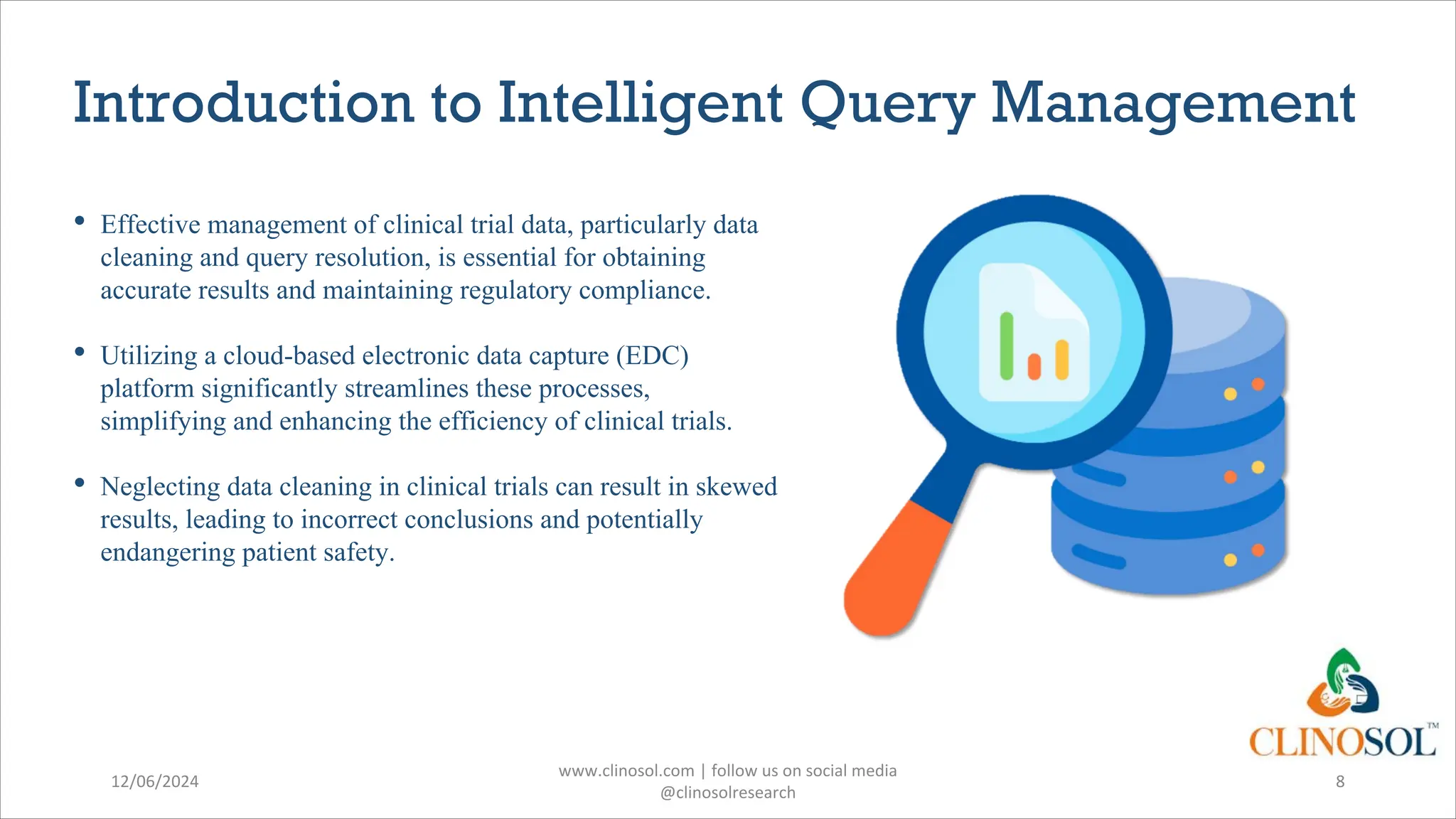 Introduction to Intelligent Query Management

• Effective management of clinical trial data, particularly data cleaning and query resolution, is essential for obtaining accurate results and maintaining regulatory compliance.

• Utilizing a cloud-based electronic data capture (EDC) platform significantly streamlines these processes, simplifying and enhancing the efficiency of clinical trials.

• Neglecting data cleaning in clinical trials can result in skewed results, leading to incorrect conclusions and potentially endangering patient safety.

CLINOSOL™

12/06/2024

www.clinosol.com | follow us on social media
@clinosolresearch

8